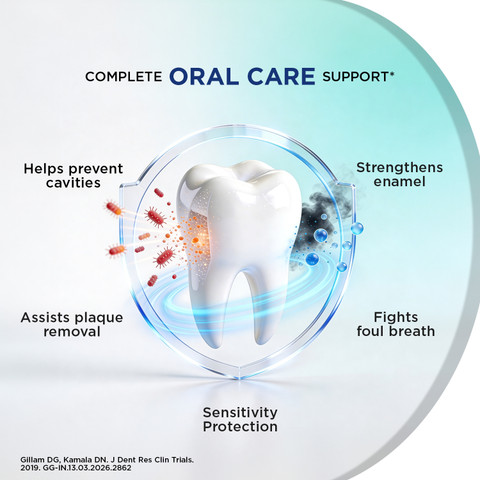 COMPLETE ORAL CARE SUPPORT*

Helps prevent cavities

Strengthens enamel

Assists plaque removal

Fights foul breath

Sensitivity Protection

Gillam DG, Kamala DN. J Dent Res Clin Trials. 2019. GG-IN.13.03.2026.2862